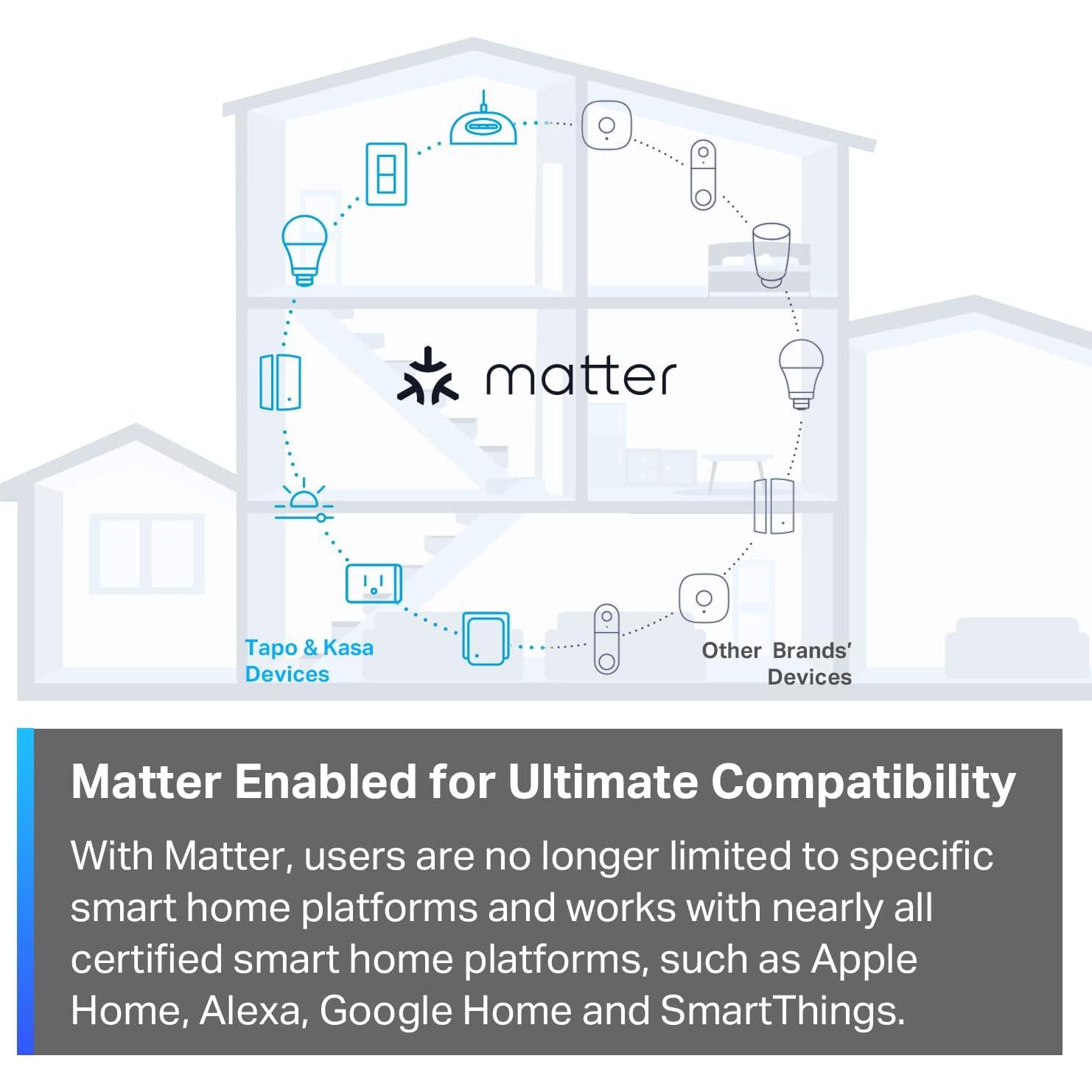 matter

Tapo & Kasa Devices

Other Brands' Devices

Matter Enabled for Ultimate Compatibility

With Matter, users are no longer limited to specific smart home platforms and works with nearly all certified smart home platforms, such as Apple Home, Alexa, Google Home and SmartThings.